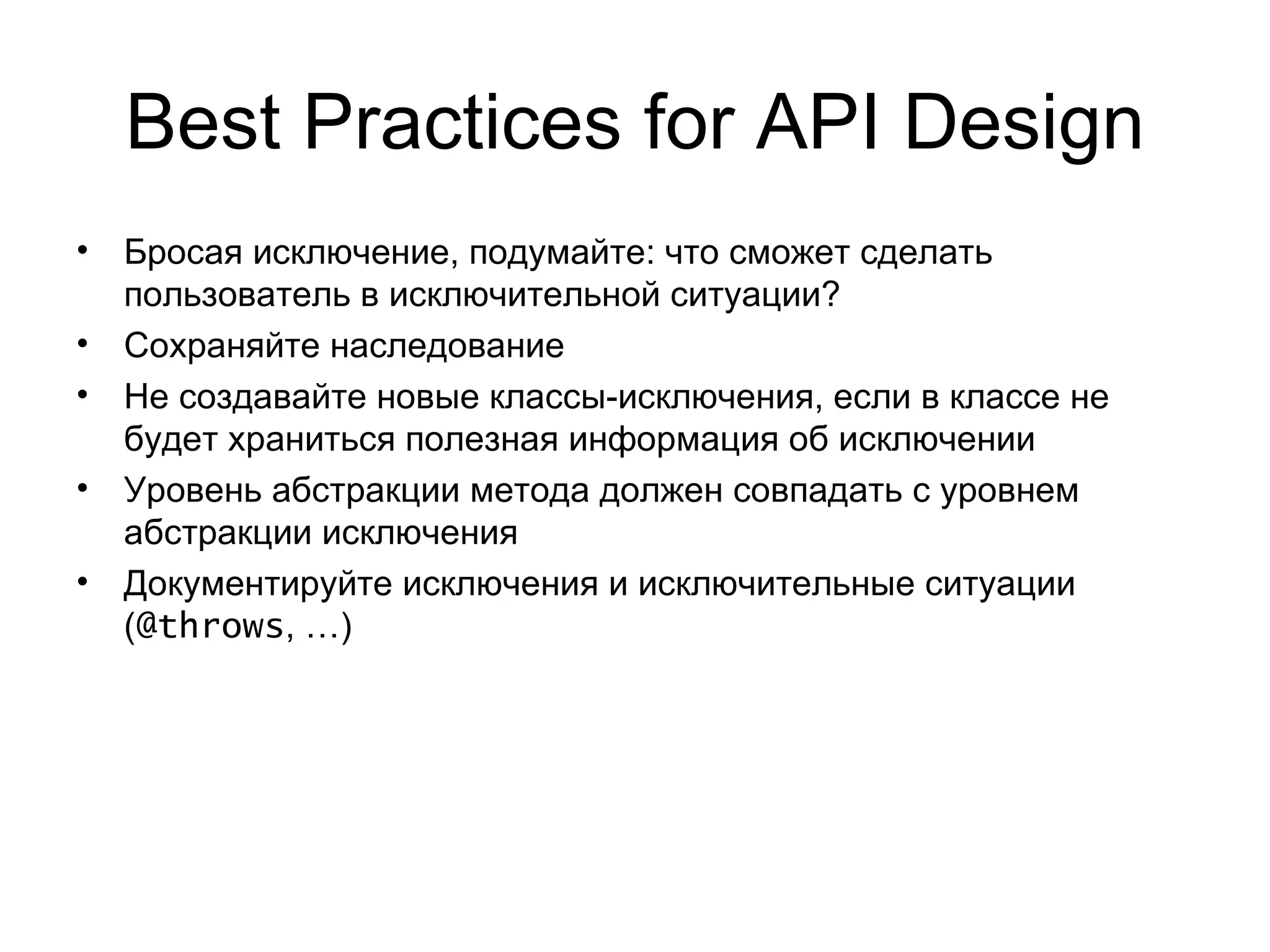 Best Practices for API Design

• Бросая исключение, подумайте: что сможет сделать пользователь в исключительной ситуации?
• Сохраняйте наследование
• Не создавайте новые классы-исключения, если в классе не будет храниться полезная информация об исключении
• Уровень абстракции метода должен совпадать с уровнем абстракции исключения
• Документируйте исключения и исключительные ситуации (@throws, …)